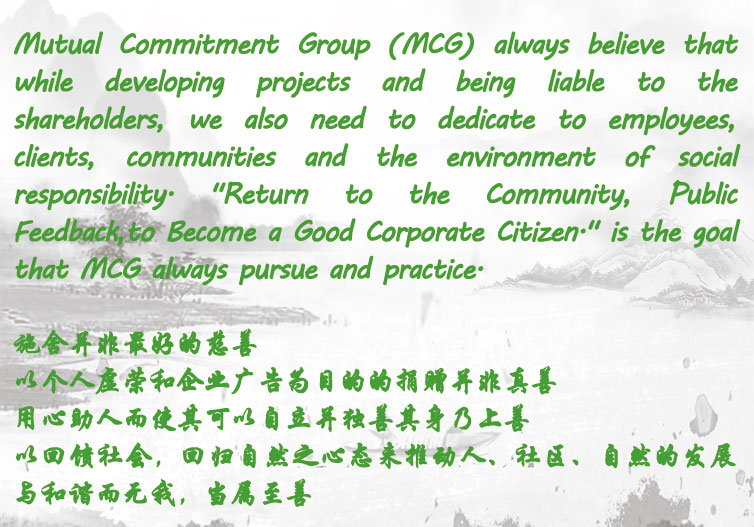 Mutual Commitment Group (MCG) always believe that while developing projects and being liable to the shareholders, we also need to dedicate to employees, clients, communities and the environment of social responsibility. "Return to the Community, Public Feedback,to Become a Good Corporate Citizen." is the goal that MCG always pursue and practice.

施舍并非最好的慈善
以个人虚荣和企业广告为目的的捐赠并非真善
用心助人而使其可以自立并独善其身乃上善
以回馈社会，回归自然之心态来推动人、社区、自然的发展与和谐而无我，当属至善